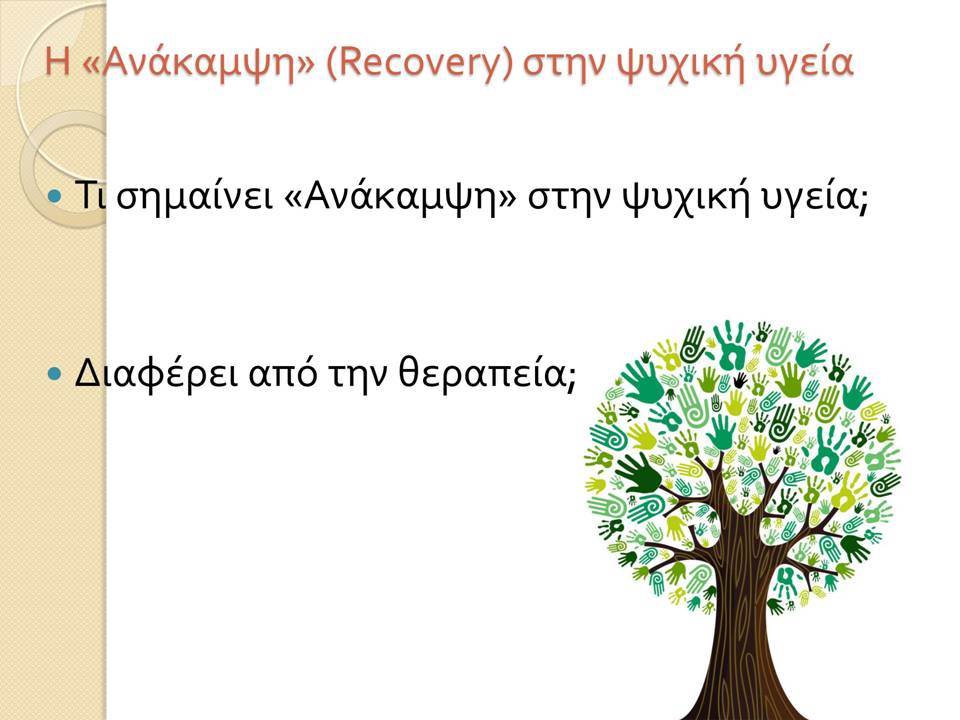 Η «Ανάκαμψη» (Recovery) στην ψυχική υγεία

Τι σημαίνει «Ανάκαμψη» στην ψυχική υγεία;

Διαφέρει από την θεραπεία;